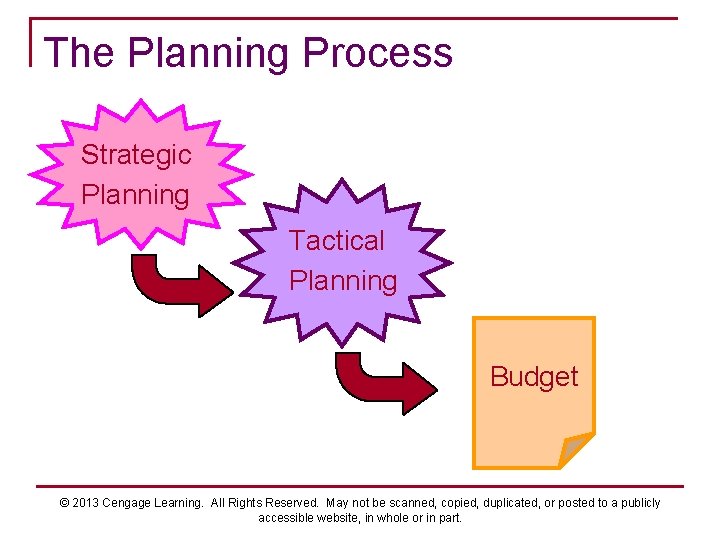 The Planning Process

Strategic Planning

Tactical Planning

Budget

© 2013 Cengage Learning. All Rights Reserved. May not be scanned, copied, duplicated, or posted to a publicly accessible website, in whole or in part.